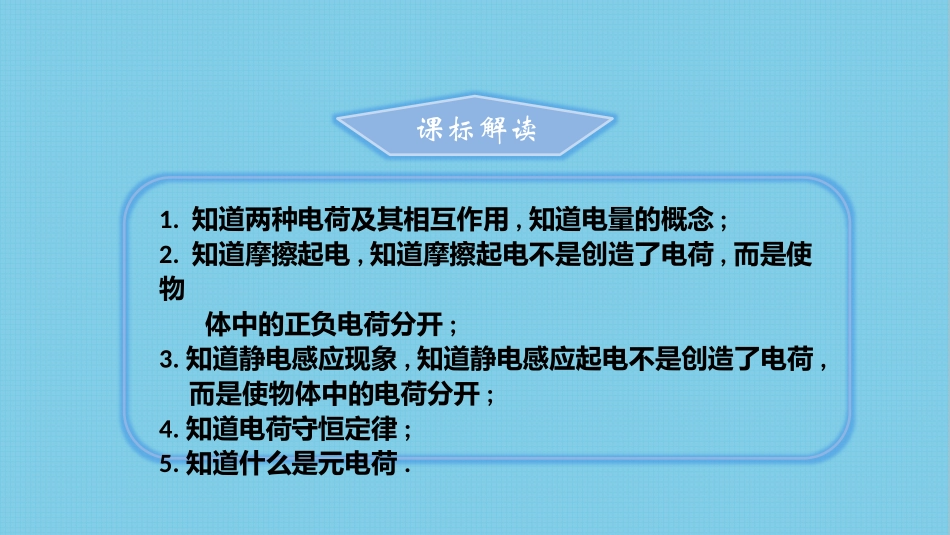 课标解读

1. 知道两种电荷及其相互作用，知道电量的概念；
2. 知道摩擦起电，知道摩擦起电不是创造了电荷，而是使物体中的正负电荷分开；
3. 知道静电感应现象，知道静电感应起电不是创造了电荷，而是使物体中的电荷分开；
4. 知道电荷守恒定律；
5. 知道什么是元电荷．